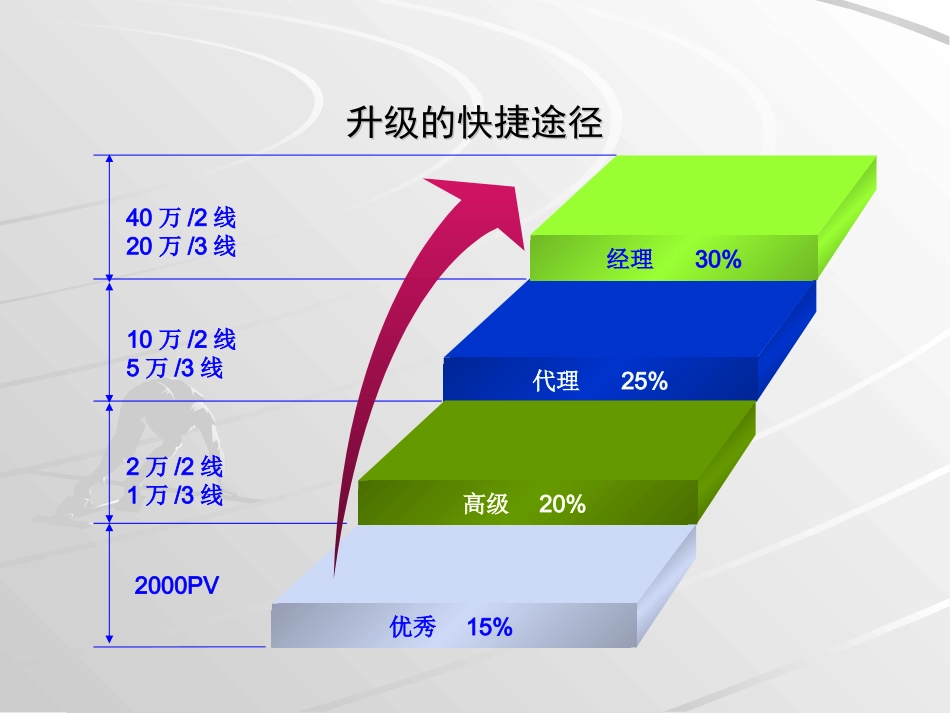 升级的快捷途径

40 万 /2 线
20 万 /3 线

10 万 /2 线
5 万 /3 线

2 万 /2 线
1 万 /3 线

2000PV

经理 30%

代理 25%

高级 20%

优秀 15%